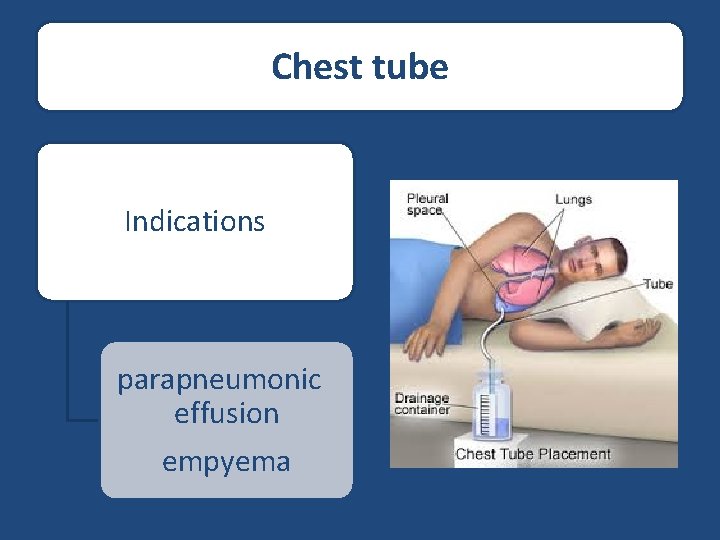 Chest tube

Indications

parapneumonic effusion

empyema

Pleural space

Lungs

Tube

Drainage container

Chest Tube Placement